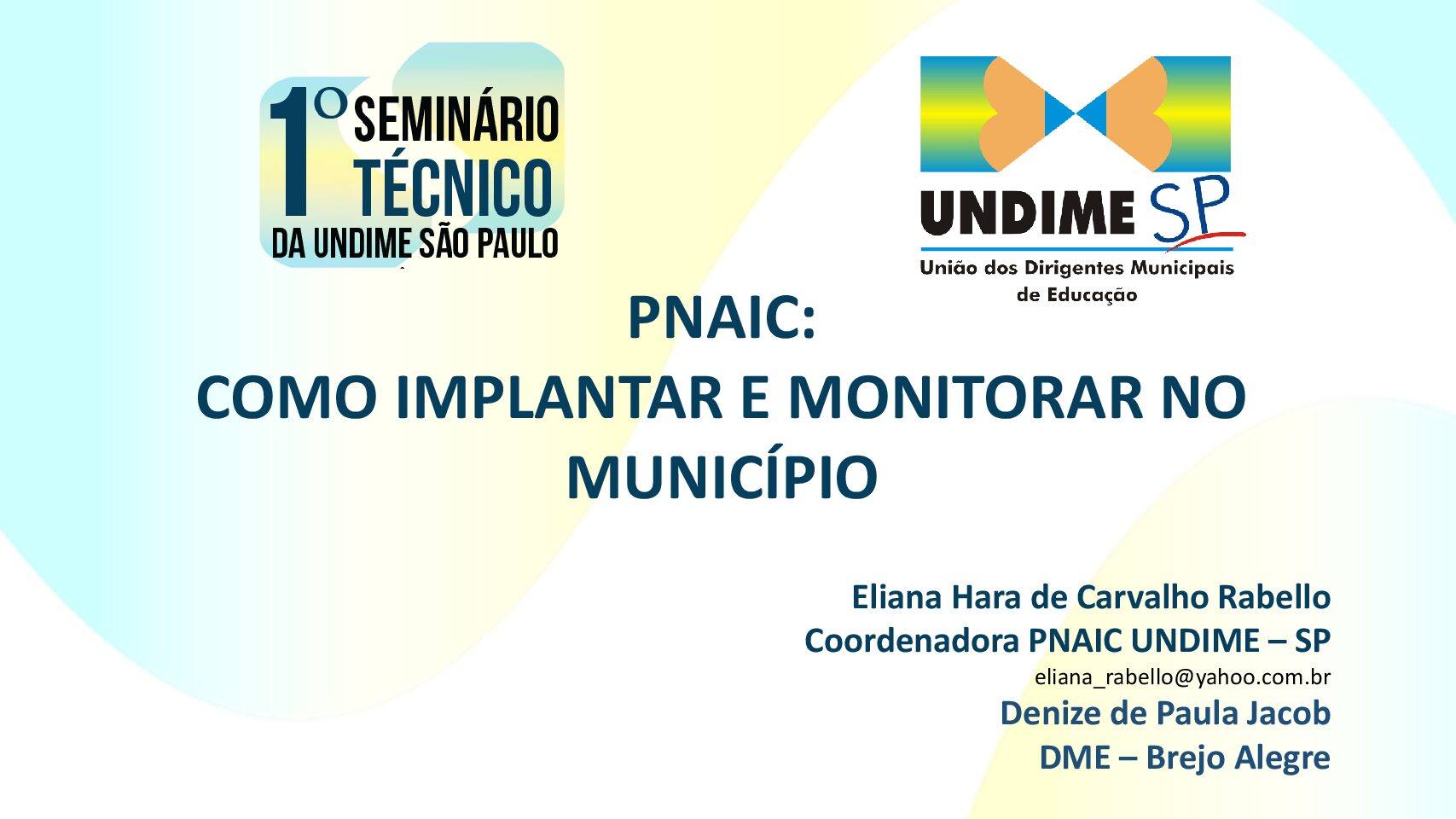 1º SEMINÁRIO TÉCNICO DA UNDIME SÃO PAULO

UNDIME SP
União dos Dirigentes Municipais de Educação

PNAIC:
COMO IMPLANTAR E MONITORAR NO MUNICÍPIO

Eliana Hara de Carvalho Rabello
Coordenadora PNAIC UNDIME – SP
eliana_rabello@yahoo.com.br
Denize de Paula Jacob
DME – Brejo Alegre